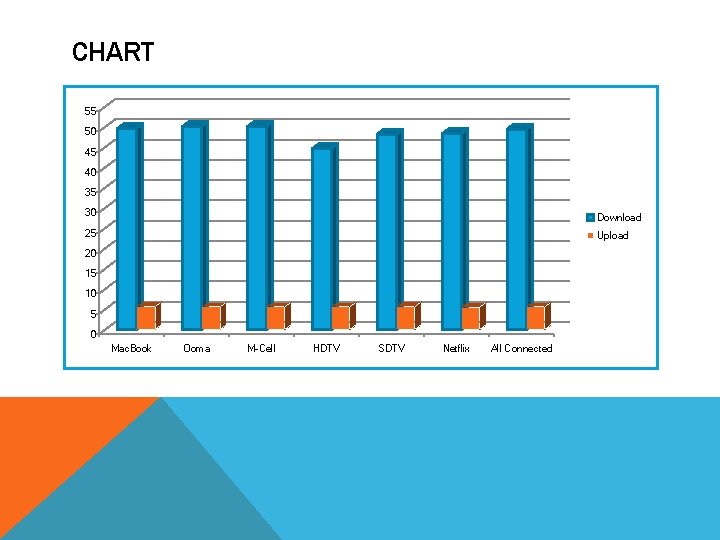 CHART

55
50
45
40
35
30
25
20
15
10
5
0

MacBook
Ooma
M-Cell
HDTV
SDTV
Netflix
All Connected

Download
Upload